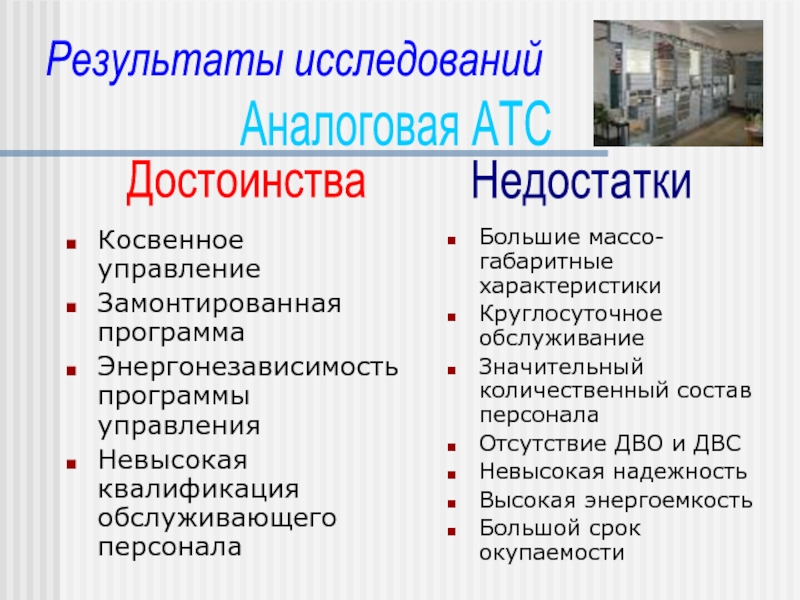 Результаты исследований

Аналоговая АТС

Достоинства

- Косвенное управление
- Замонтированная программа
- Энергонезависимость программы управления
- Невысокая квалификация обслуживающего персонала

Недостатки

- Большие массо-габаритные характеристики
- Круглосуточное обслуживание
- Значительный количественный состав персонала
- Отсутствие ДВО и ДВС
- Невысокая надежность
- Высокая энергоемкость
- Большой срок окупаемости